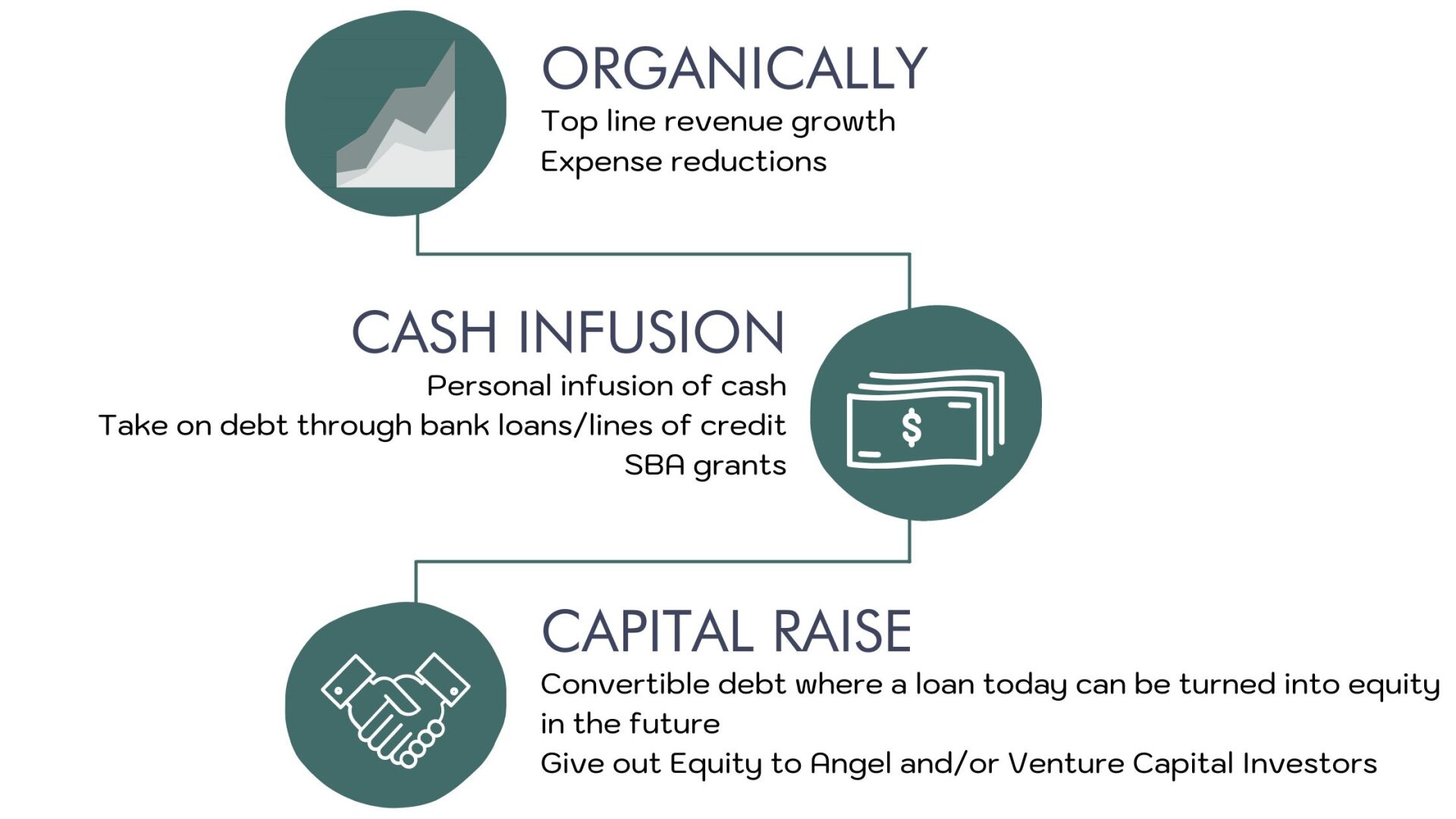 ORGANICALLY
Top line revenue growth
Expense reductions

CASH INFUSION
Personal infusion of cash
Take on debt through bank loans/lines of credit
SBA grants

$

CAPITAL RAISE
Convertible debt where a loan today can be turned into equity in the future
Give out Equity to Angel and/or Venture Capital Investors